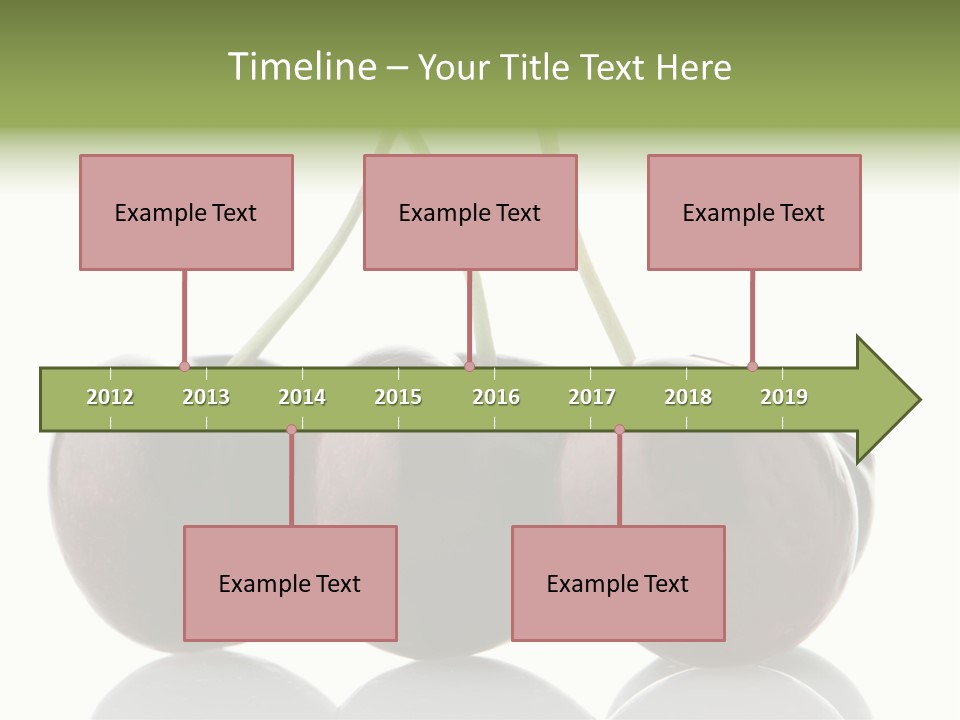 Timeline – Your Title Text Here

Example Text

Example Text

Example Text

2012 2013 2014 2015 2016 2017 2018 2019

Example Text

Example Text